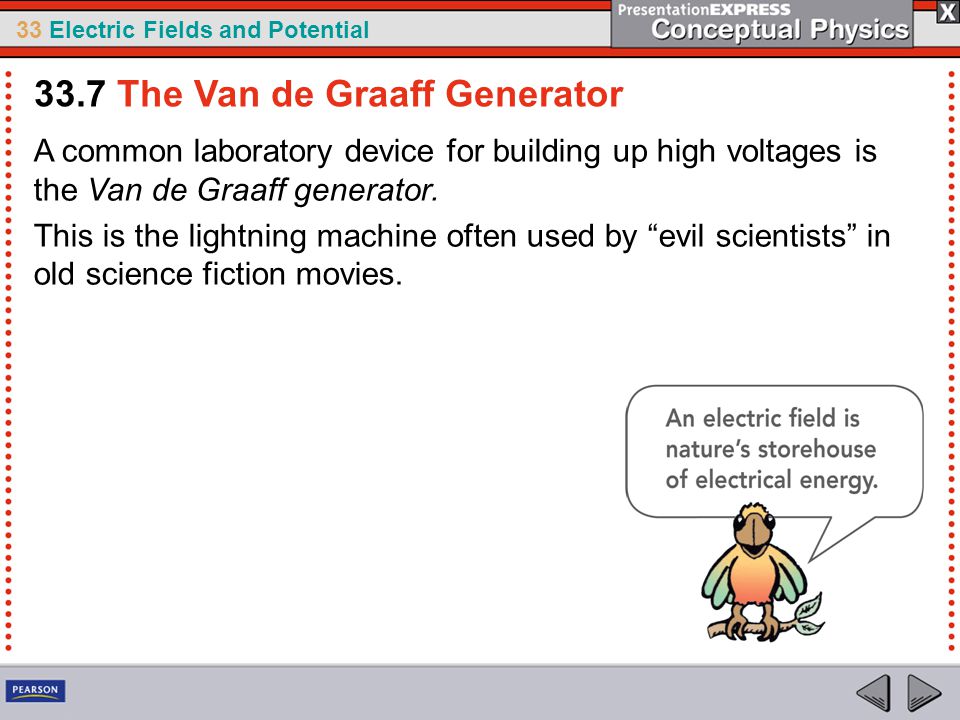 33 Electric Fields and Potential

PresentationEXPRESS
Conceptual Physics

X

33.7 The Van de Graaff Generator

A common laboratory device for building up high voltages is the Van de Graaff generator.

This is the lightning machine often used by “evil scientists” in old science fiction movies.

An electric field is nature’s storehouse of electrical energy.

PEARSON